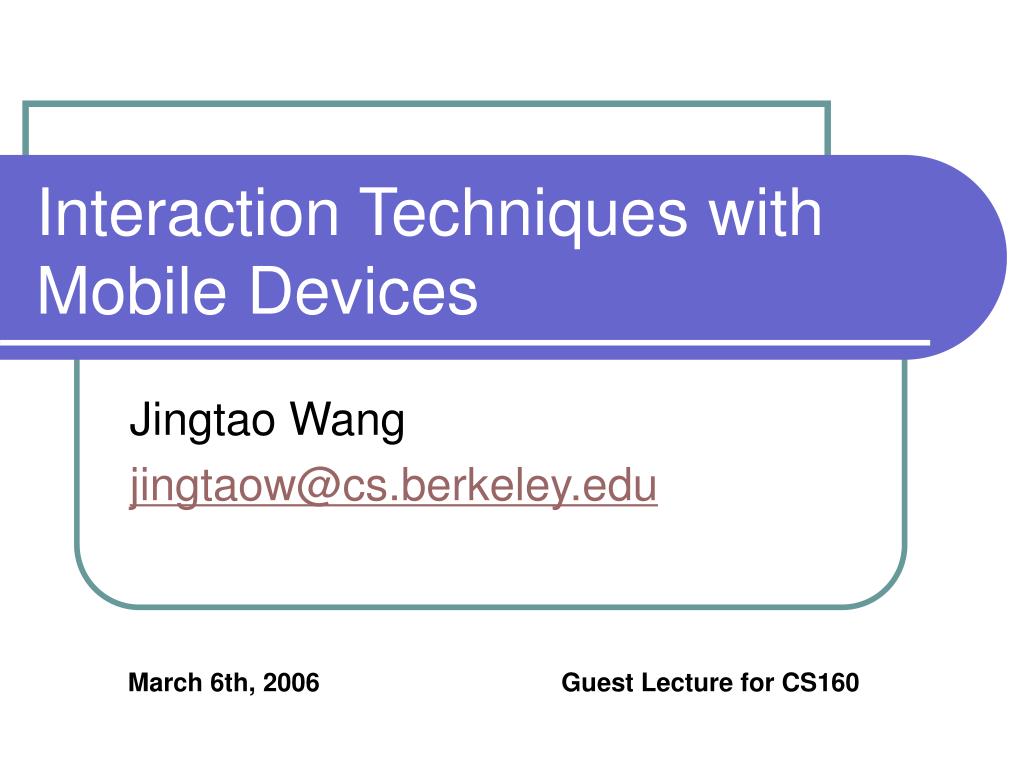 Interaction Techniques with Mobile Devices

Jingtao Wang

jingtaow@cs.berkeley.edu

March 6th, 2006

Guest Lecture for CS160